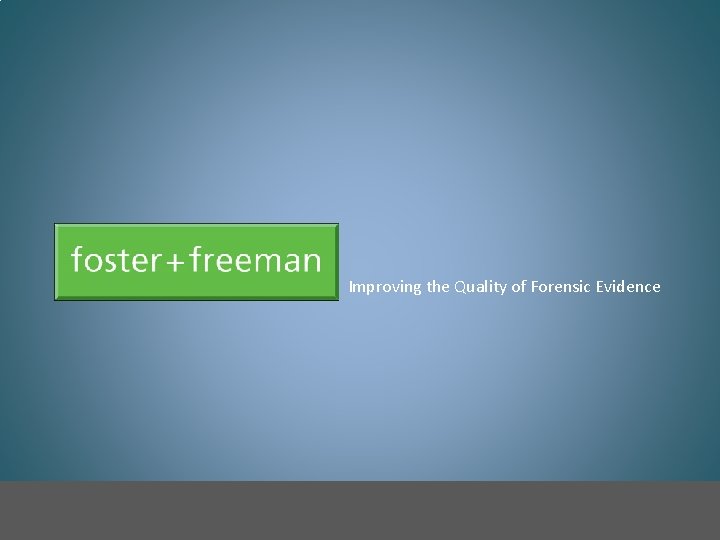 foster+freeman

Improving the Quality of Forensic Evidence